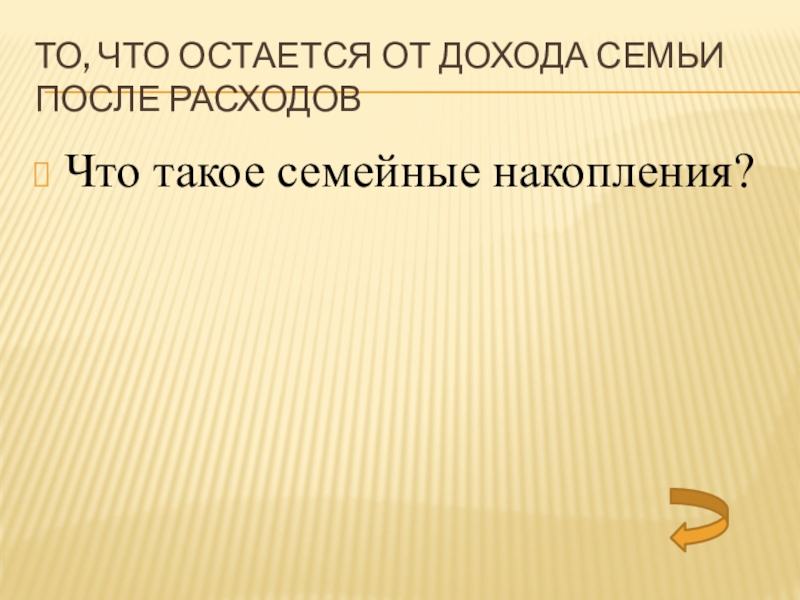 ТО, ЧТО ОСТАЕТСЯ ОТ ДОХОДА СЕМЬИ ПОСЛЕ РАСХОДОВ

Что такое семейные накопления?